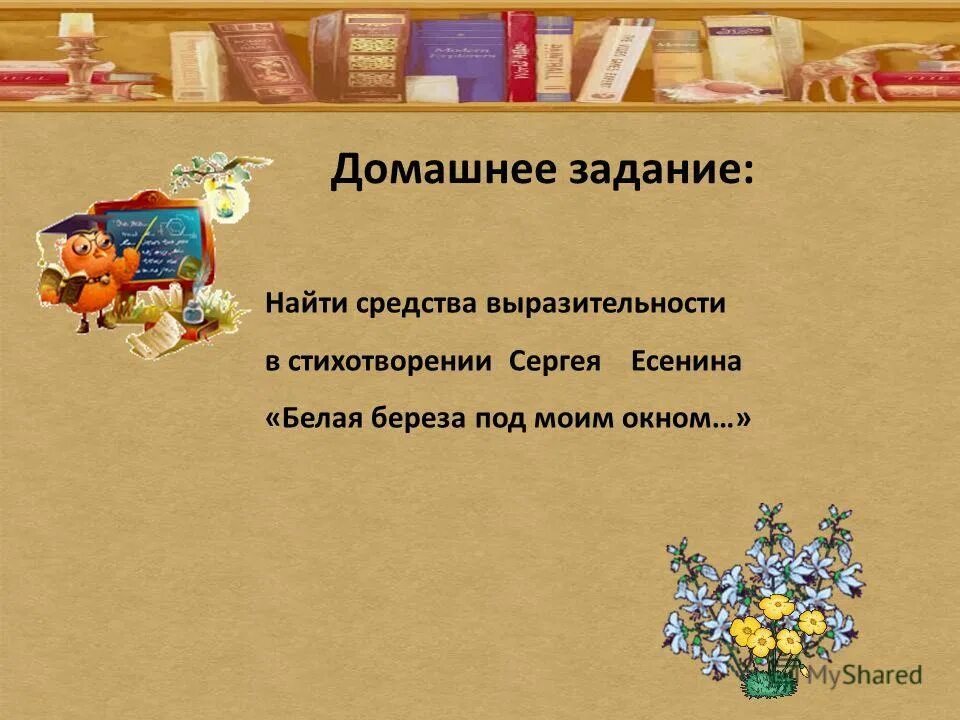 Домашнее задание:

Найти средства выразительности в стихотворении Сергея Есенина «Белая береза под моим окном…»

MyShared